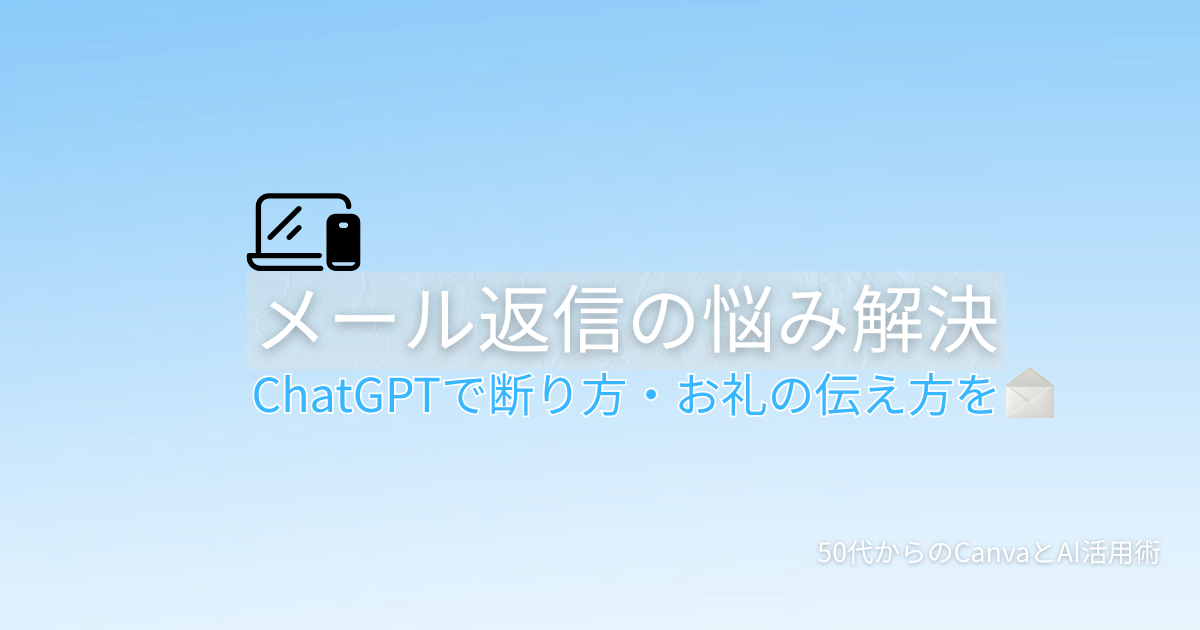 メール返信の悩み解決
ChatGPTで断り方・お礼の伝え方を

50代からのCanvaとAI活用術